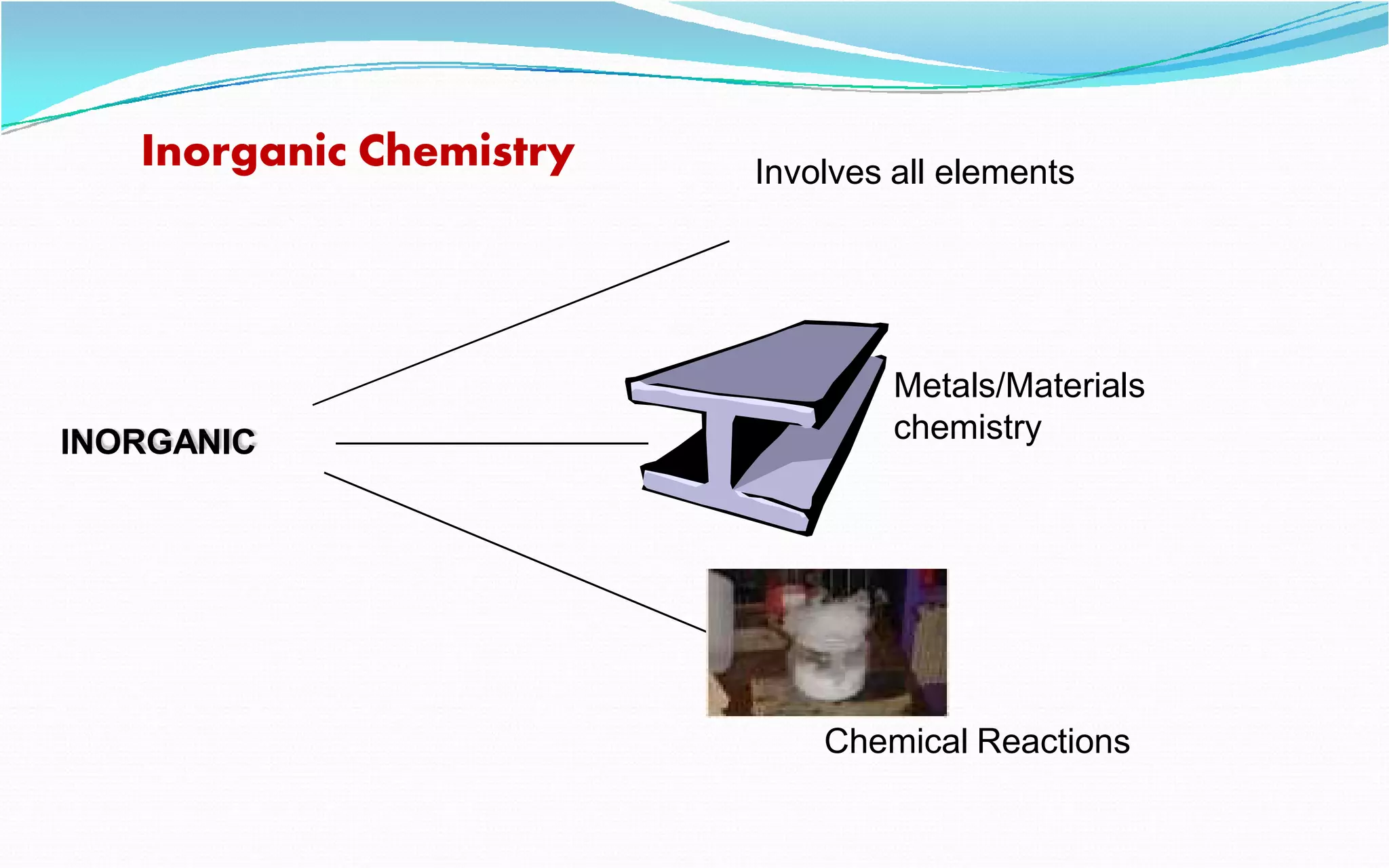 Inorganic Chemistry

Involves all elements

INORGANIC

Metals/Materials chemistry

Chemical Reactions